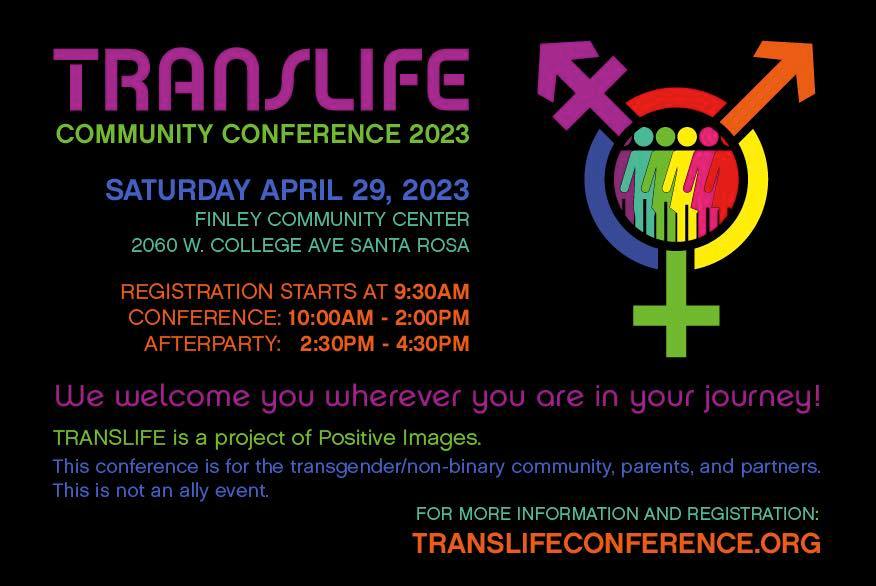 TRANSLIFE
COMMUNITY CONFERENCE 2023

SATURDAY APRIL 29, 2023
FINLEY COMMUNITY CENTER
2060 W. COLLEGE AVE SANTA ROSA

REGISTRATION STARTS AT 9:30AM
CONFERENCE: 10:00AM - 2:00PM
AFTERPARTY: 2:30PM - 4:30PM

We welcome you wherever you are in your journey!

TRANSLIFE is a project of Positive Images.

This conference is for the transgender/non-binary community, parents, and partners. This is not an ally event.

FOR MORE INFORMATION AND REGISTRATION:
TRANSLIFECONFERENCE.ORG